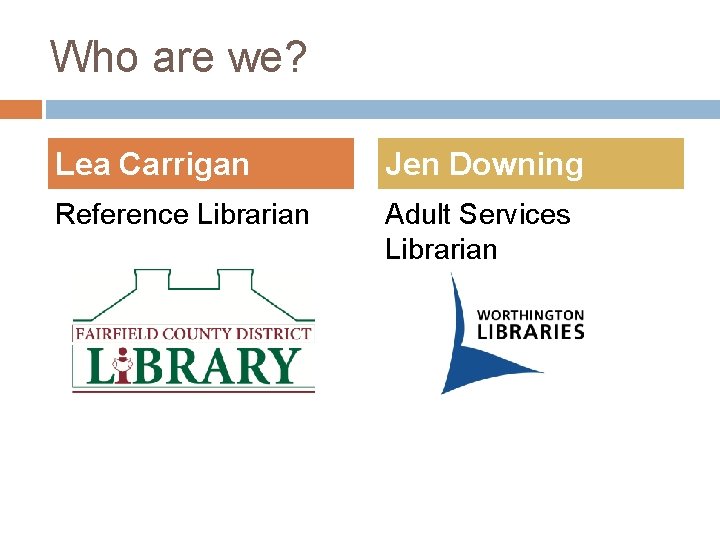 Who are we?

Lea Carrigan

Reference Librarian

FAIRFIELD COUNTY DISTRICT
LIBRARY

Jen Downing

Adult Services Librarian

WORTHINGTON
LIBRARIES